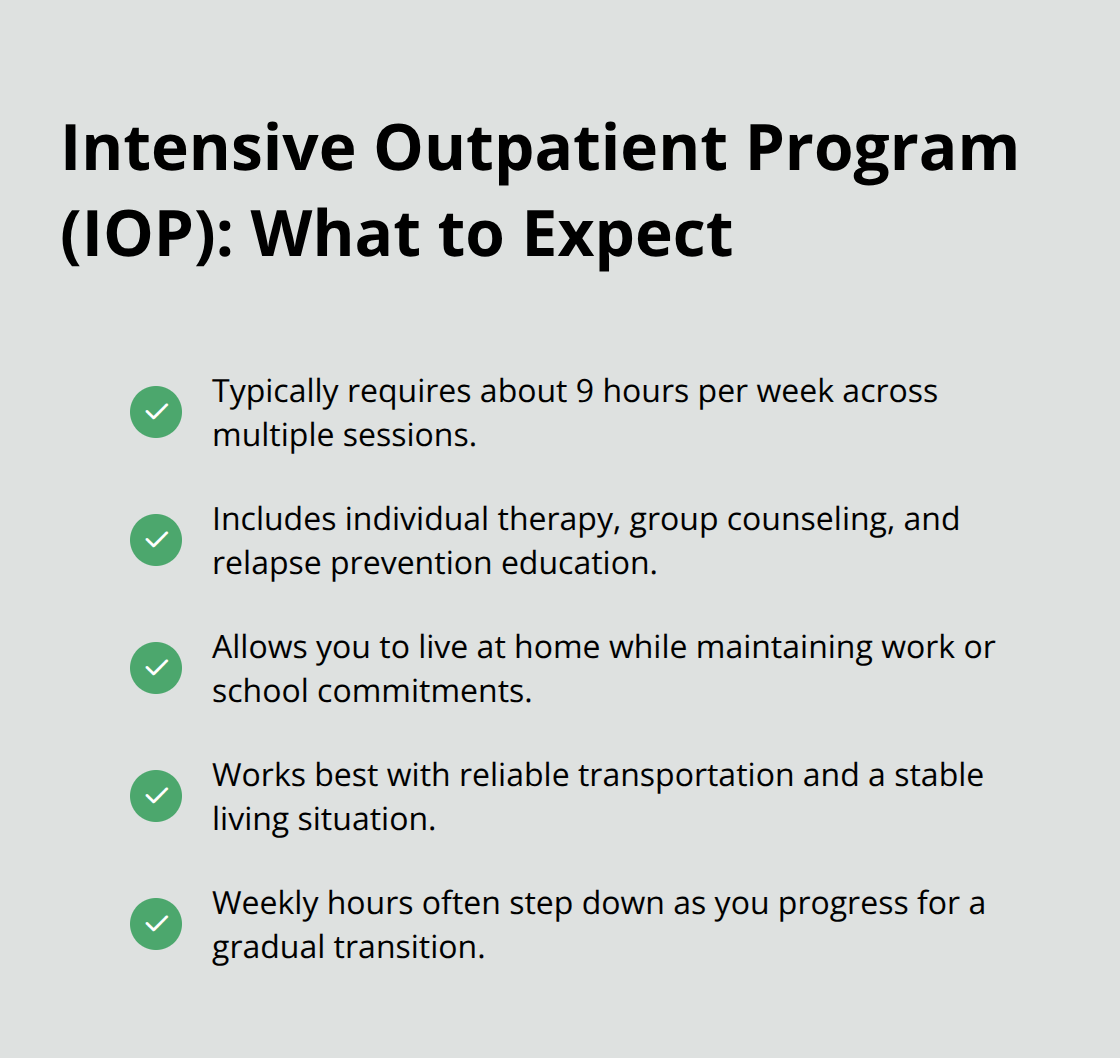 Intensive Outpatient Program (IOP): What to Expect

Typically requires about 9 hours per week across multiple sessions.

Includes individual therapy, group counseling, and relapse prevention education.

Allows you to live at home while maintaining work or school commitments.

Works best with reliable transportation and a stable living situation.

Weekly hours often step down as you progress for a gradual transition.